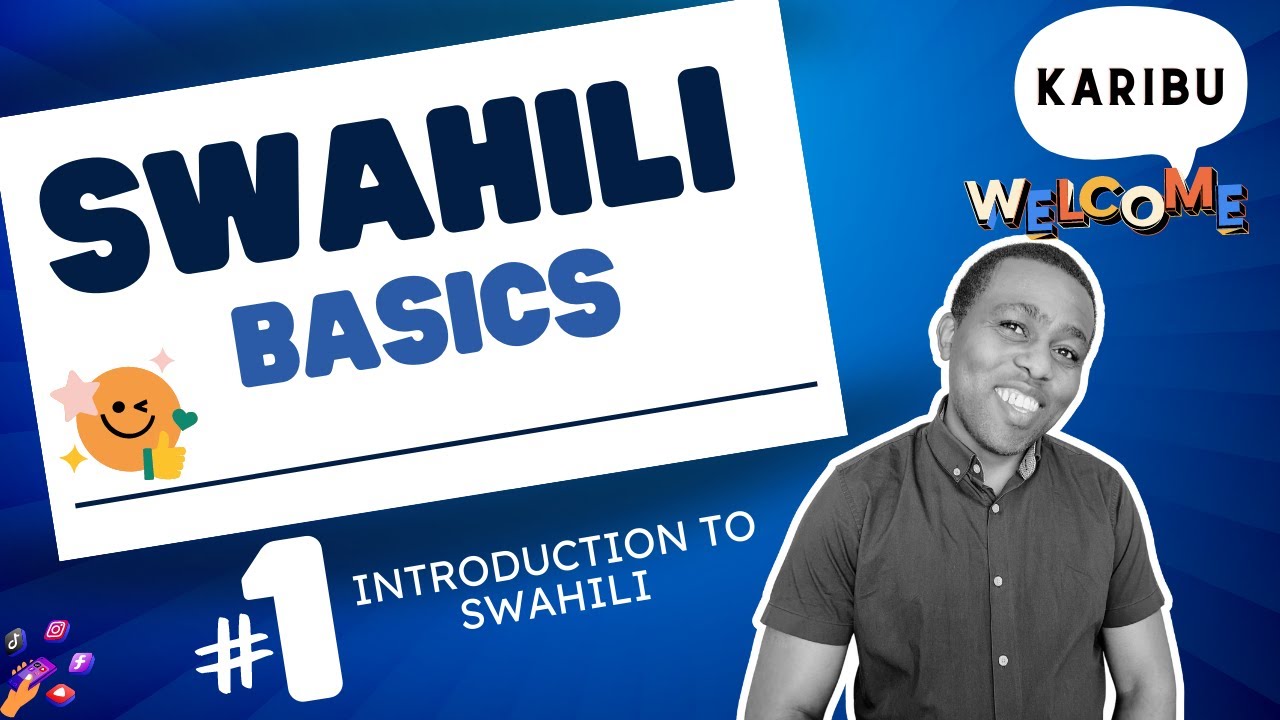 SWAHILI
BASICS

KARIBU

WELCOME

#1 INTRODUCTION TO SWAHILI